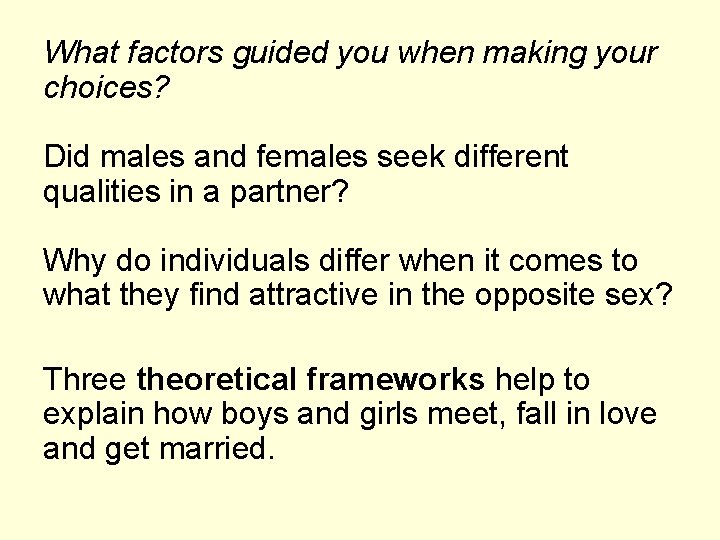 What factors guided you when making your choices?

Did males and females seek different qualities in a partner?

Why do individuals differ when it comes to what they find attractive in the opposite sex?

Three theoretical frameworks help to explain how boys and girls meet, fall in love and get married.